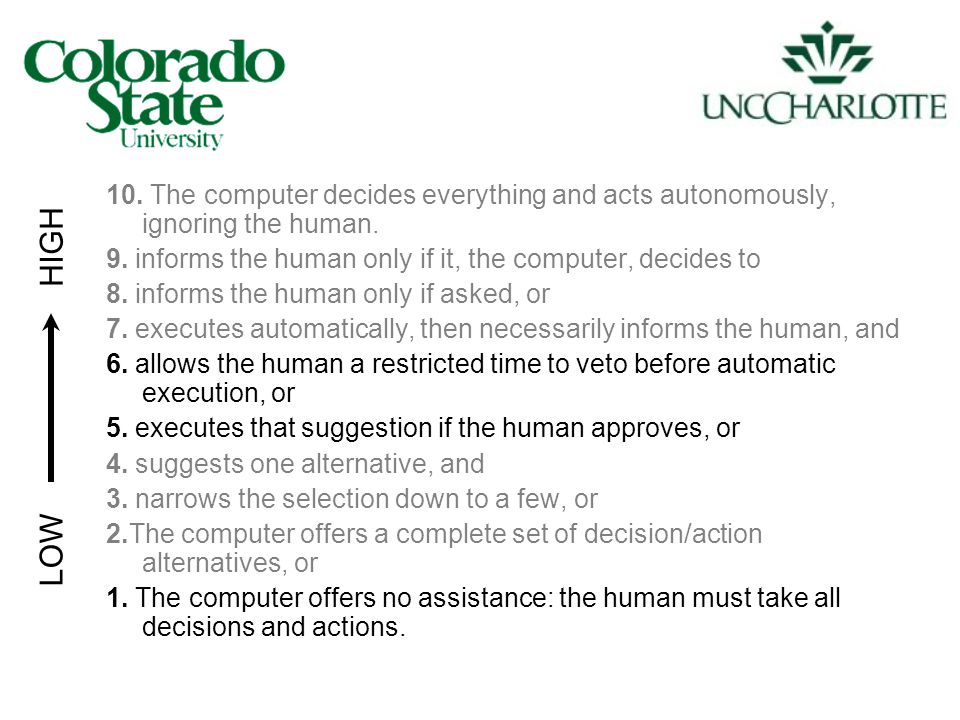 Colorado State University

UNC CHARLOTTE

HIGH

LOW

10. The computer decides everything and acts autonomously, ignoring the human.

9. informs the human only if it, the computer, decides to

8. informs the human only if asked, or

7. executes automatically, then necessarily informs the human, and

6. allows the human a restricted time to veto before automatic execution, or

5. executes that suggestion if the human approves, or

4. suggests one alternative, and

3. narrows the selection down to a few, or

2.The computer offers a complete set of decision/action alternatives, or

1. The computer offers no assistance: the human must take all decisions and actions.